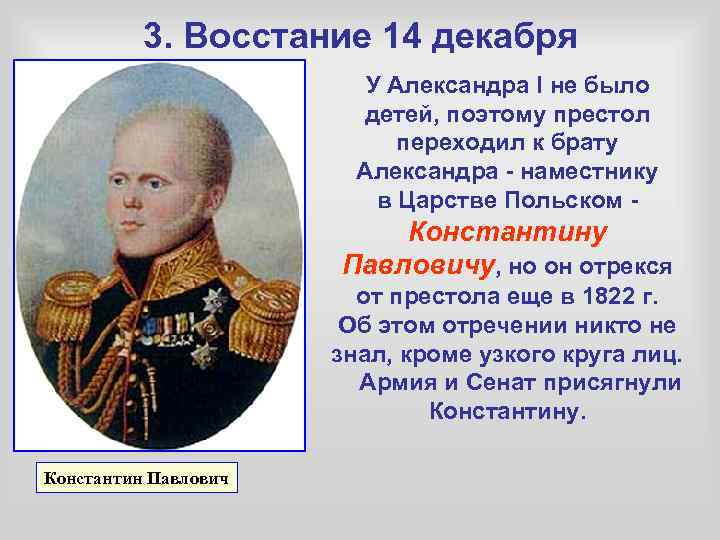 3. Восстание 14 декабря

У Александра I не было детей, поэтому престол переходил к брату Александра - наместнику в Царстве Польском - Константину Павловичу, но он отрекся от престола еще в 1822 г. Об этом отречении никто не знал, кроме узкого круга лиц. Армия и Сенат присягнули Константину.

Константин Павлович